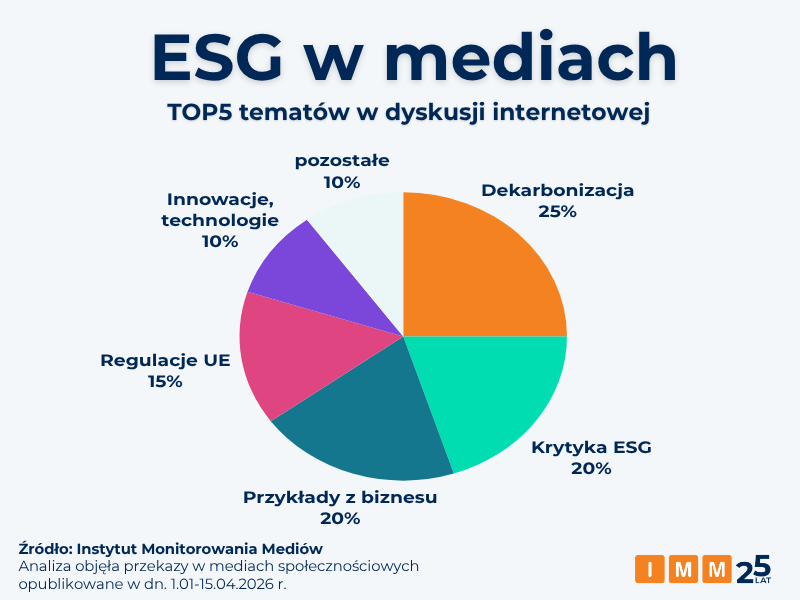 ESG w mediach

TOP5 tematów w dyskusji internetowej

pozostałe
10%

Dekarbonizacja
25%

Innowacje, technologie
10%

Regulacje UE
15%

Krytyka ESG
20%

Przykłady z biznesu
20%

Źródło: Instytut Monitorowania Mediów
Analiza objęła przekazy w mediach społecznościowych opublikowane w dn. 1.01-15.04.2026 r.

I M M 25 LAT